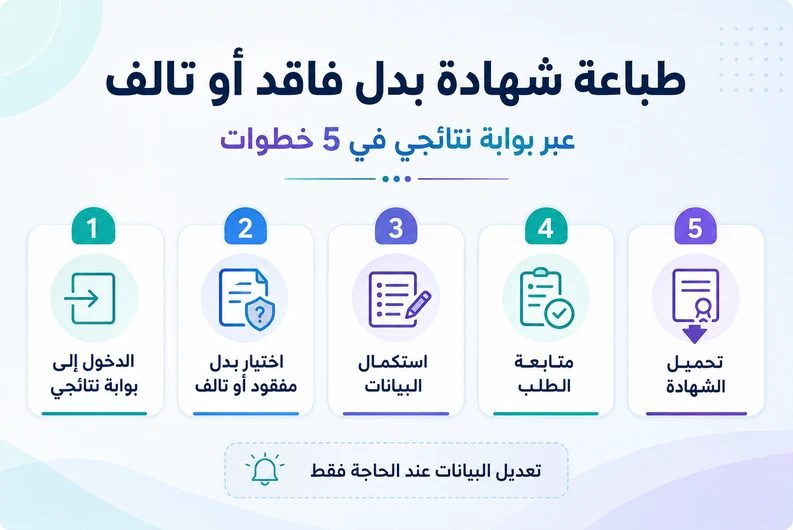 طباعة شهادة بدل فاقد أو تالف

عبر بوابة نتائجي في 5 خطوات

1
الدخول إلى بوابة نتائجي

2
اختيار بدل مفقود أو تالف

3
استكمال البيانات

4
متابعة الطلب

5
تحميل الشهادة

تعديل البيانات عند الحاجة فقط